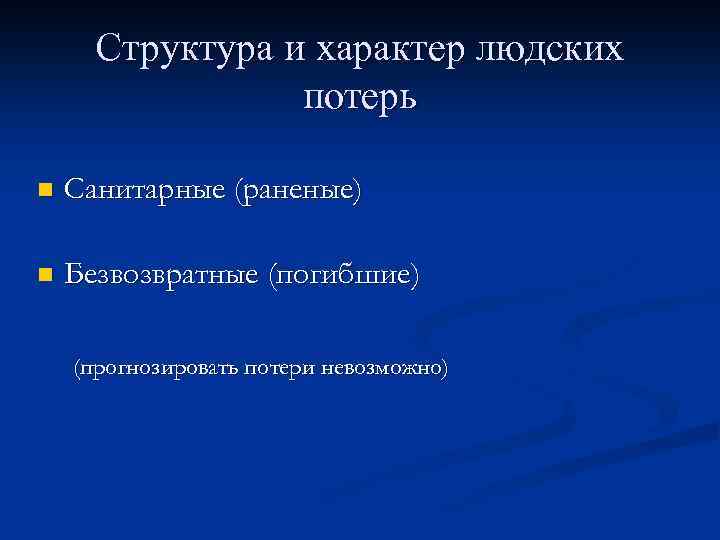 Структура и характер людских потерь

Санитарные (раненые)

Безвозвратные (погибшие)

(прогнозировать потери невозможно)